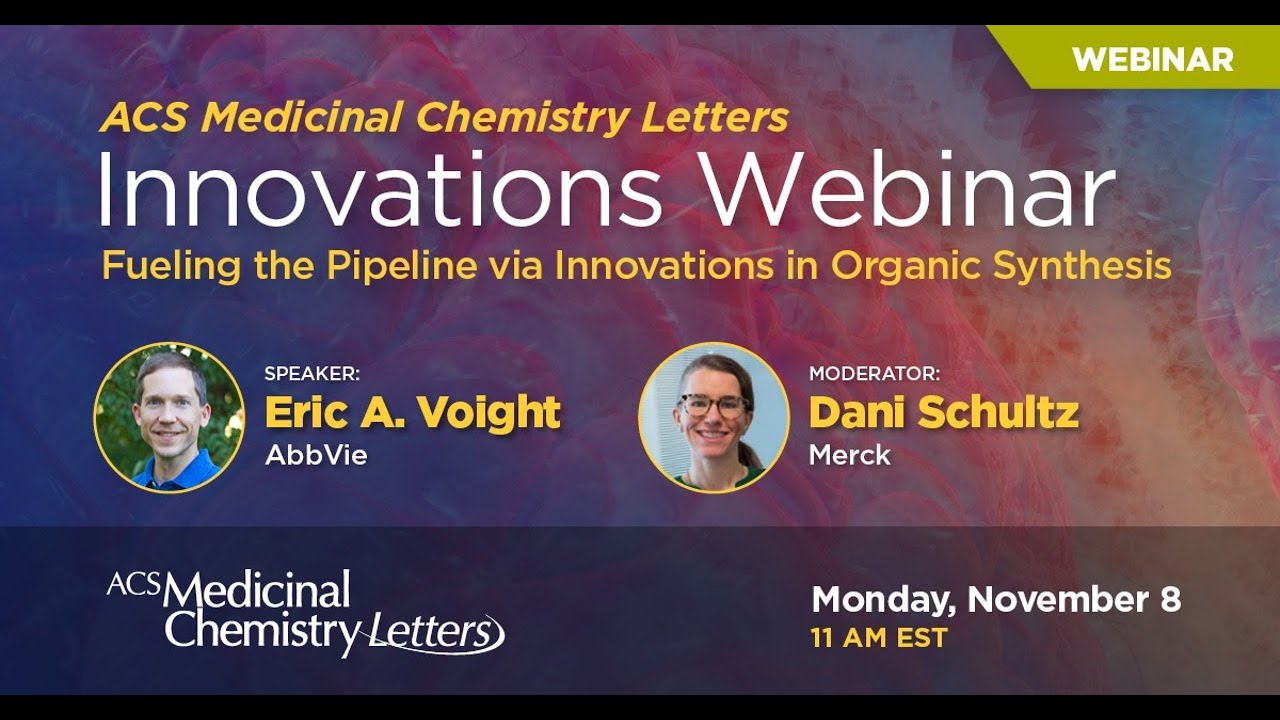 WEBINAR

ACS Medicinal Chemistry Letters
Innovations Webinar
Fueling the Pipeline via Innovations in Organic Synthesis

SPEAKER:
Eric A. Voight
AbbVie

MODERATOR:
Dani Schultz
Merck

ACS Medicinal Chemistry Letters

Monday, November 8
11 AM EST